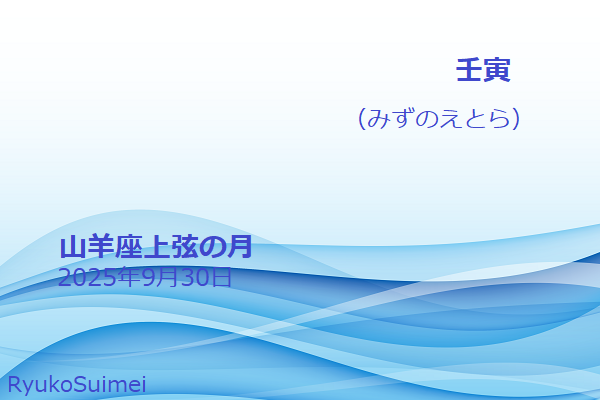 壬寅

(みずのえとら)

山羊座上弦の月
2025年9月30日

RyukoSuimei